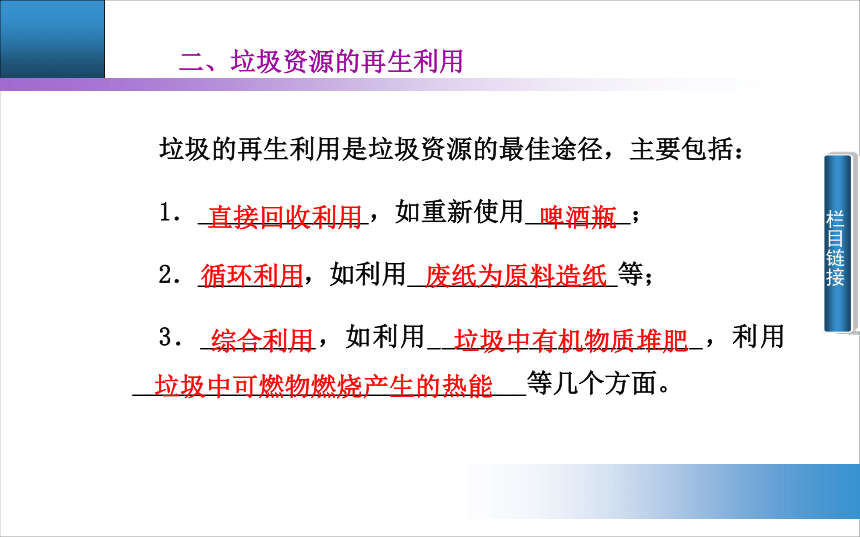 二、垃圾资源的再生利用

垃圾的再生利用是垃圾资源的最佳途径，主要包括：

1．直接回收利用，如重新使用啤酒瓶；

2．循环利用，如利用废纸为原料造纸等；

3．综合利用，如利用垃圾中有机物质堆肥，利用垃圾中可燃物燃烧产生的热能等几个方面。

栏目链接